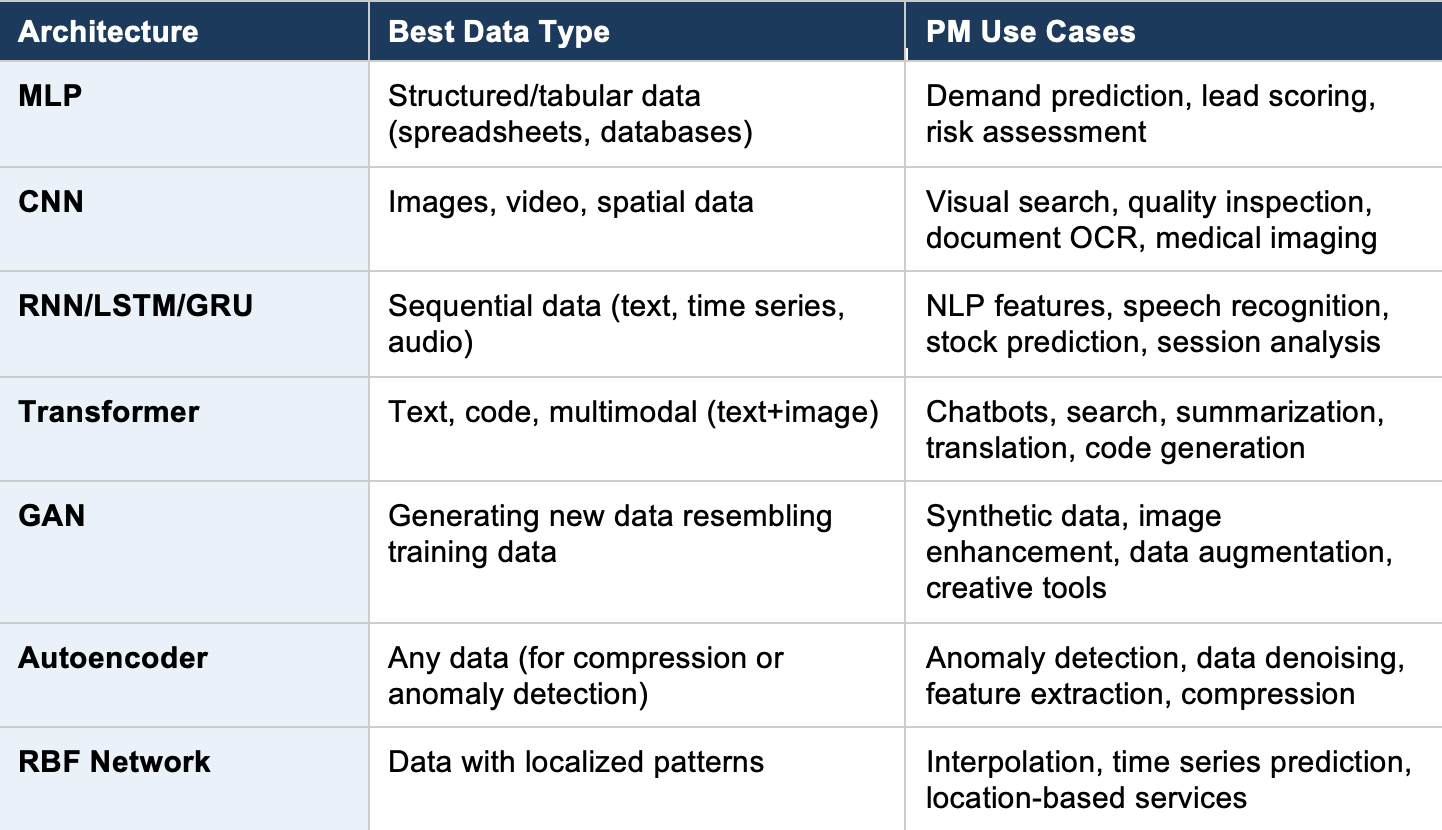 | Architecture | Best Data Type | PM Use Cases |
|---|---|---|
| MLP | Structured/tabular data (spreadsheets, databases) | Demand prediction, lead scoring, risk assessment |
| CNN | Images, video, spatial data | Visual search, quality inspection, document OCR, medical imaging |
| RNN/LSTM/GRU | Sequential data (text, time series, audio) | NLP features, speech recognition, stock prediction, session analysis |
| Transformer | Text, code, multimodal (text+image) | Chatbots, search, summarization, translation, code generation |
| GAN | Generating new data resembling training data | Synthetic data, image enhancement, data augmentation, creative tools |
| Autoencoder | Any data (for compression or anomaly detection) | Anomaly detection, data denoising, feature extraction, compression |
| RBF Network | Data with localized patterns | Interpolation, time series prediction, location-based services |